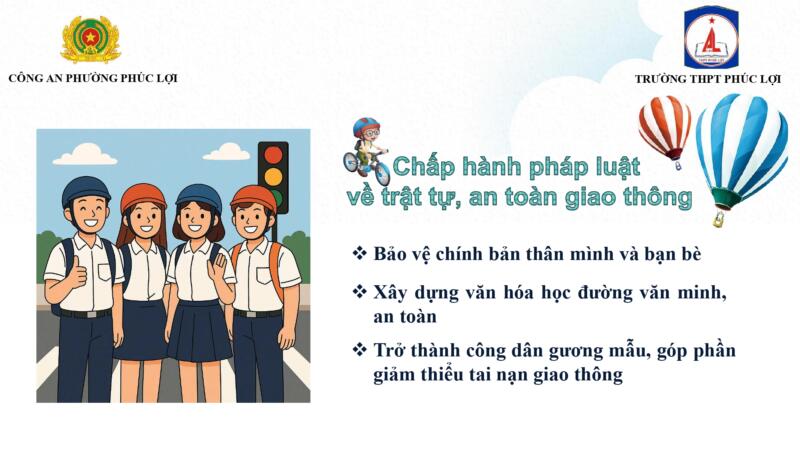 CÔNG AN PHƯỜNG PHÚC LỢI

TRƯỜNG THPT PHÚC LỢI

Chấp hành pháp luật về trật tự, an toàn giao thông

❖ Bảo vệ chính bản thân mình và bạn bè

❖ Xây dựng văn hóa học đường văn minh, an toàn

❖ Trở thành công dân gương mẫu, góp phần giảm thiểu tai nạn giao thông